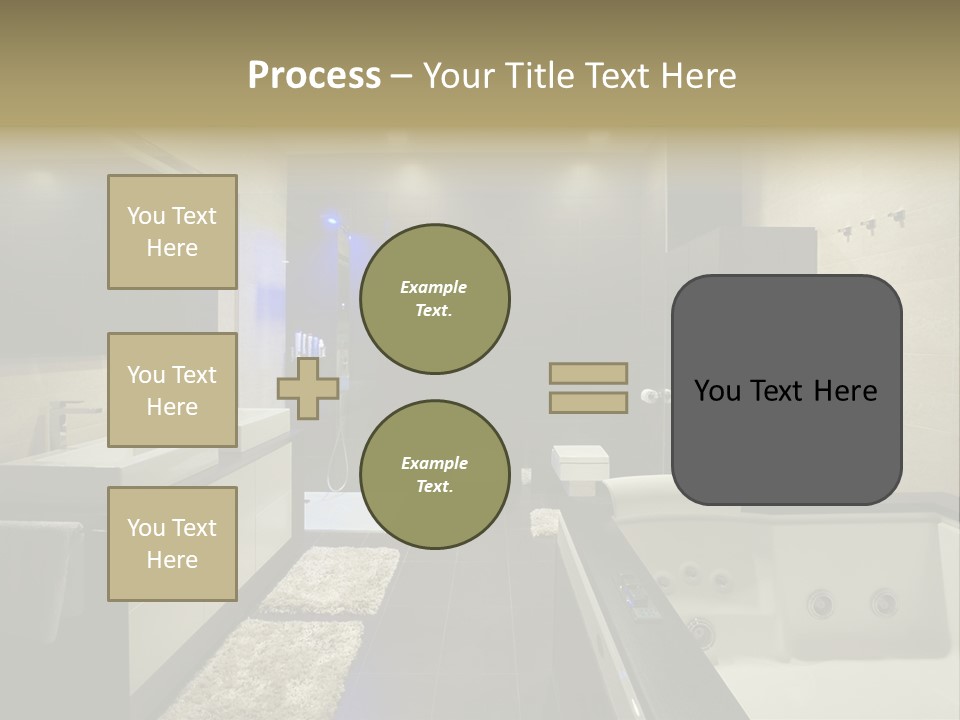 Process – Your Title Text Here

You Text Here

You Text Here

You Text Here

Example Text.

Example Text.

You Text Here